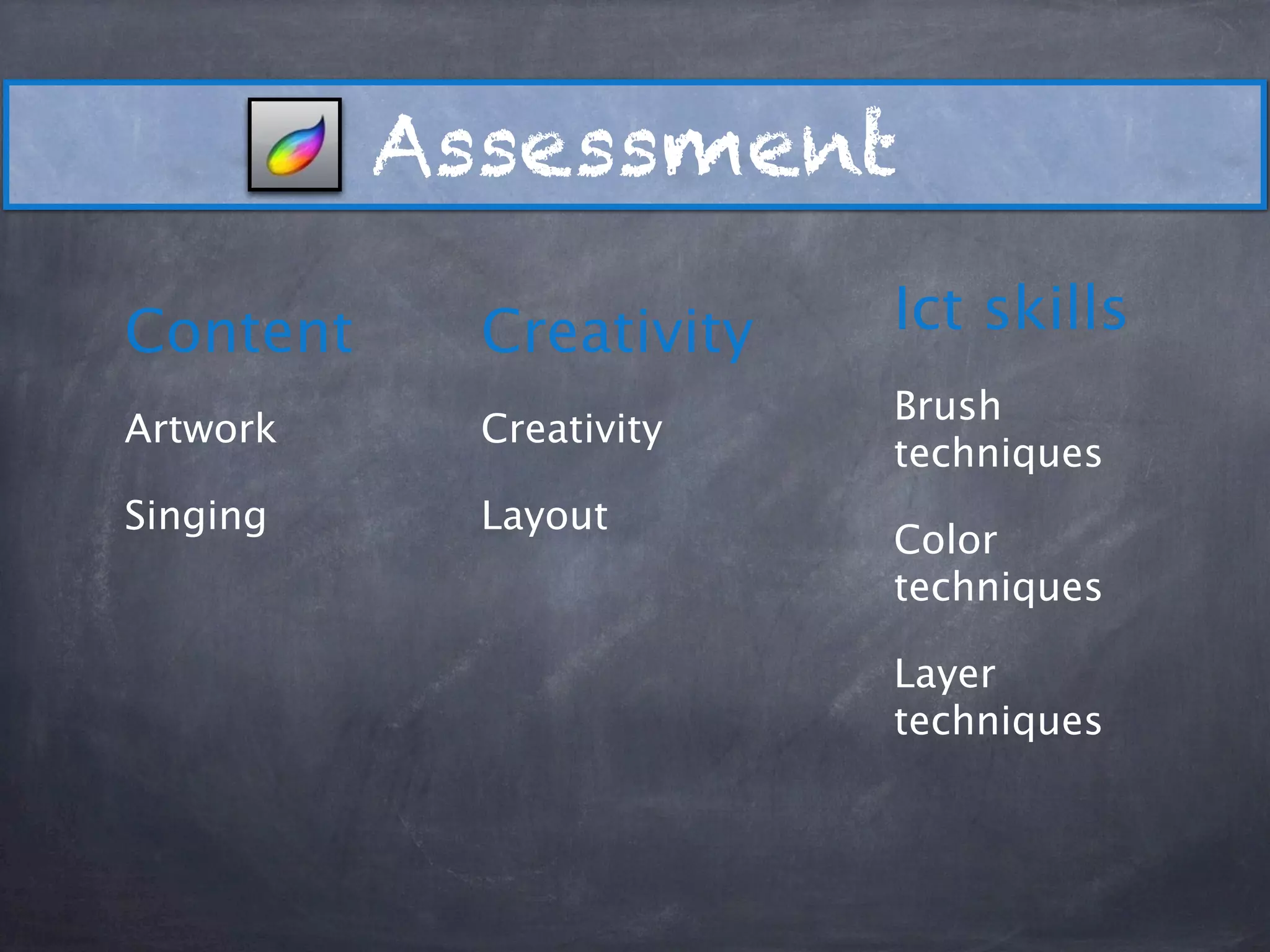 Assessment

Content

Artwork

Singing

Creativity

Creativity

Layout

Ict skills

Brush techniques

Color techniques

Layer techniques